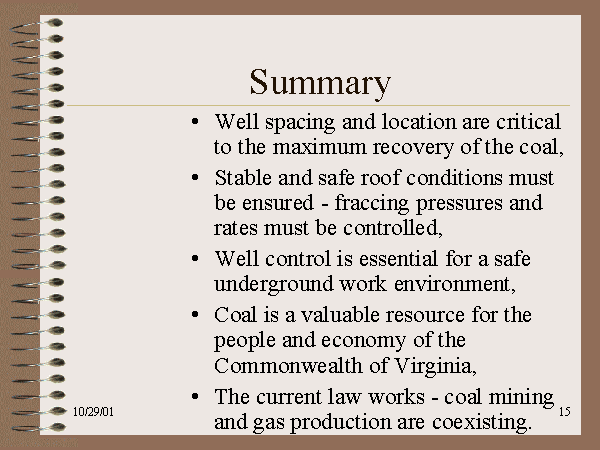 Summary

• Well spacing and location are critical to the maximum recovery of the coal,

• Stable and safe roof conditions must be ensured - fraccing pressures and rates must be controlled,

• Well control is essential for a safe underground work environment,

• Coal is a valuable resource for the people and economy of the Commonwealth of Virginia,

• The current law works - coal mining and gas production are coexisting.

10/29/01

15